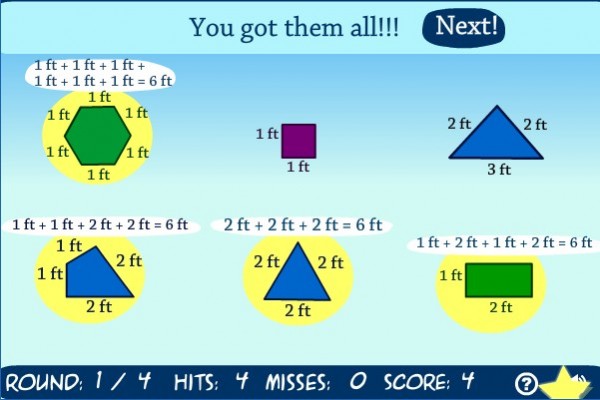 You got them all!!! Next!

1 ft + 1 ft + 1 ft + 1 ft + 1 ft + 1 ft = 6 ft

1 ft
1 ft 1 ft
1 ft 1 ft
1 ft

1 ft
1 ft

2 ft 2 ft
3 ft

1 ft + 1 ft + 2 ft + 2 ft = 6 ft

1 ft
1 ft 2 ft
2 ft

2 ft + 2 ft + 2 ft = 6 ft

2 ft 2 ft
2 ft

1 ft + 2 ft + 1 ft + 2 ft = 6 ft

1 ft
2 ft

ROUND: 1 / 4 HITS: 4 MISSES: 0 SCORE: 4 ?